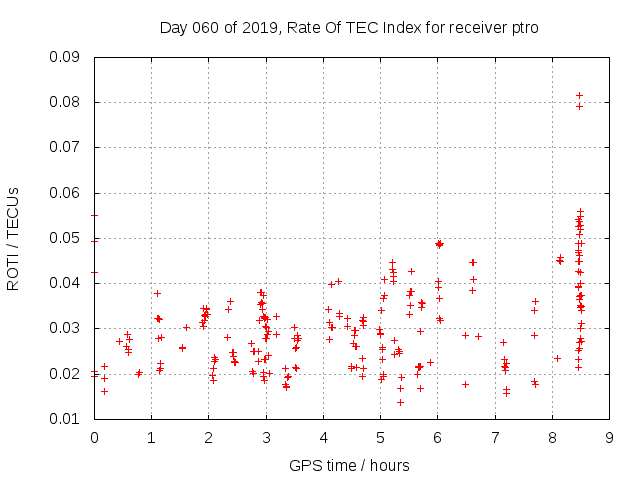 Day 060 of 2019, Rate Of TEC Index for receiver ptro

ROTI / TECUs

0.09
0.08
0.07
0.06
0.05
0.04
0.03
0.02
0.01

0 1 2 3 4 5 6 7 8 9

GPS time / hours